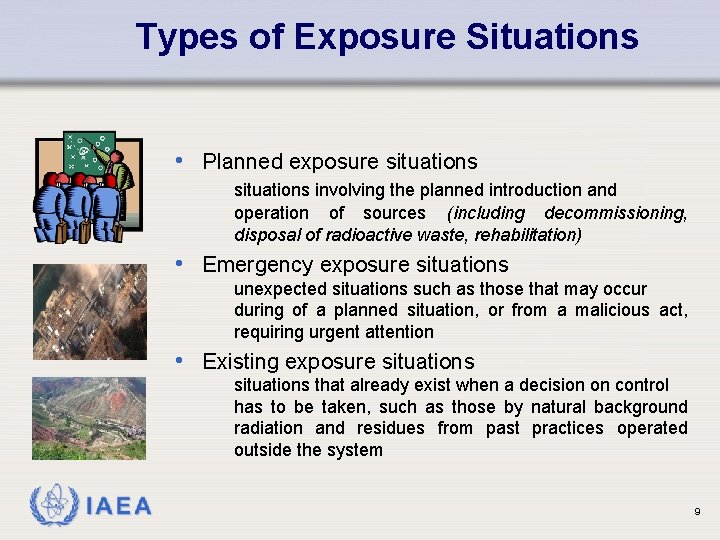 Types of Exposure Situations

• Planned exposure situations

situations involving the planned introduction and operation of sources (including decommissioning, disposal of radioactive waste, rehabilitation)

• Emergency exposure situations

unexpected situations such as those that may occur during of a planned situation, or from a malicious act, requiring urgent attention

• Existing exposure situations

situations that already exist when a decision on control has to be taken, such as those by natural background radiation and residues from past practices operated outside the system

IAEA

9